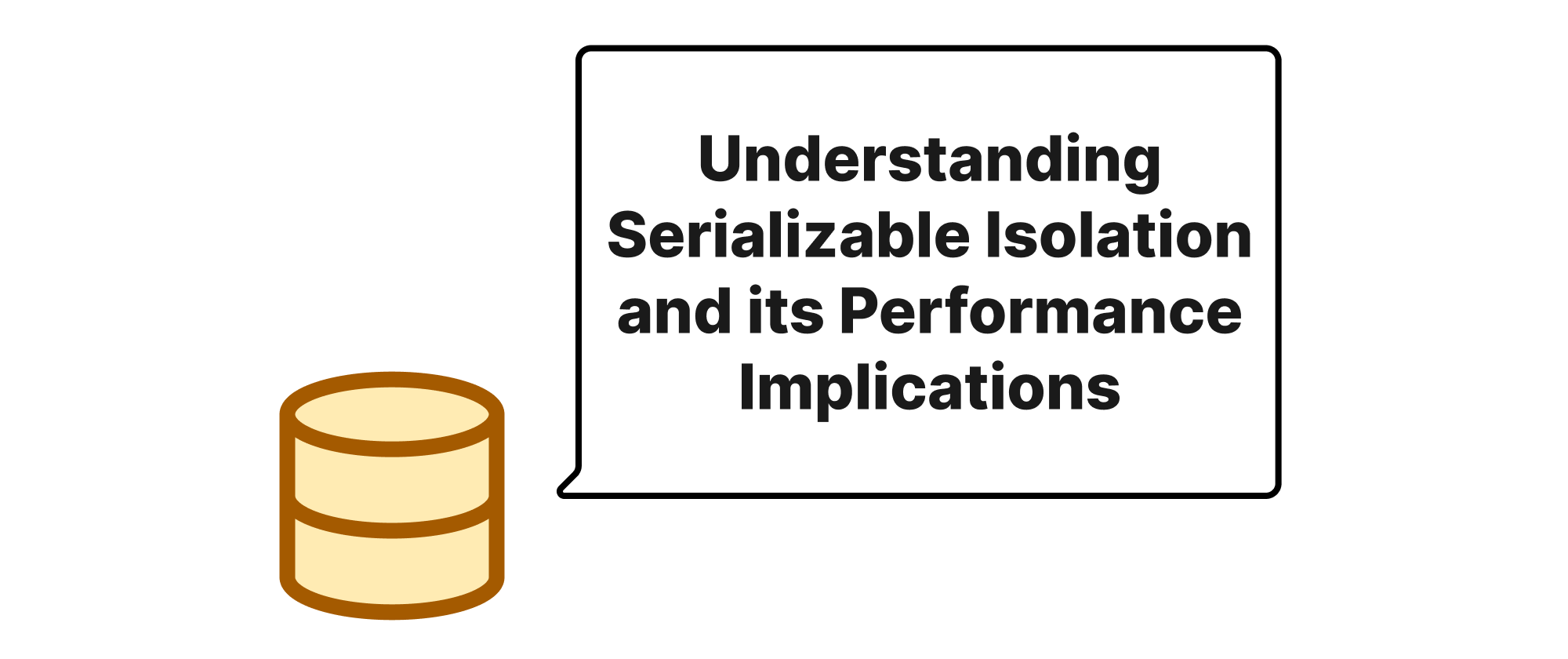 Understanding Serializable Isolation and its Performance Implications